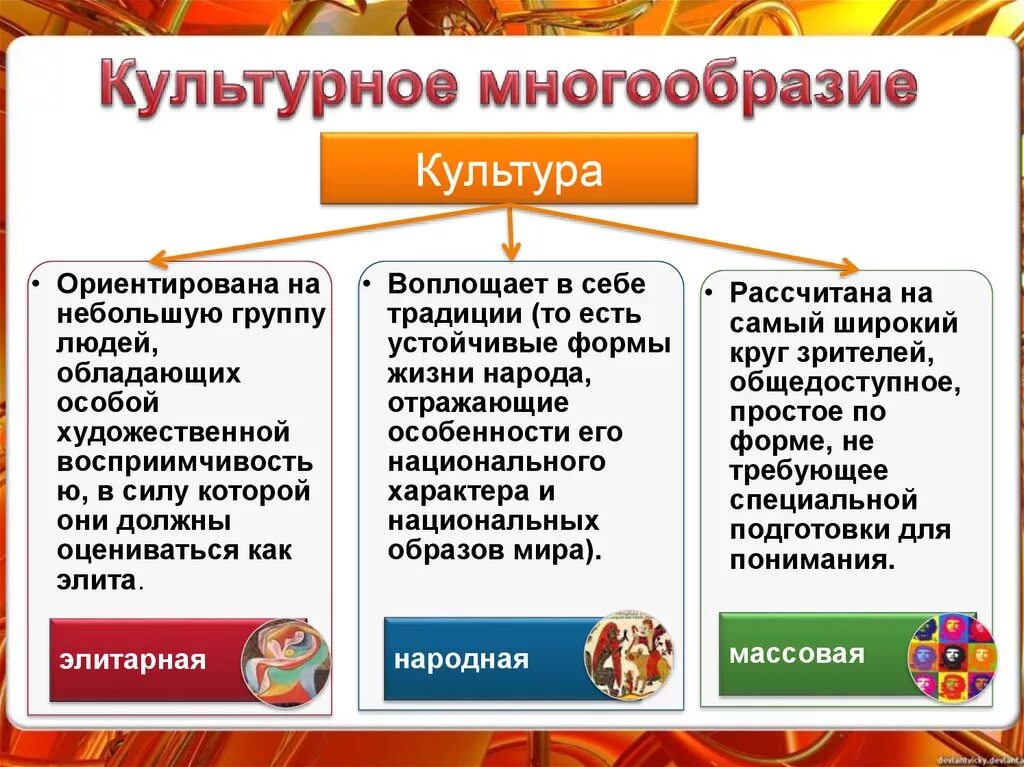 Культурное многообразие

Культура

• Ориентирована на небольшую группу людей, обладающих особой художественной восприимчивостью, в силу которой они должны оцениваться как элита.

элитарная

• Воплощает в себе традиции (то есть устойчивые формы жизни народа, отражающие особенности его национального характера и национальных образов мира).

народная

• Рассчитана на самый широкий круг зрителей, общедоступное, простое по форме, не требующее специальной подготовки для понимания.

массовая

deviantvicky.deviant